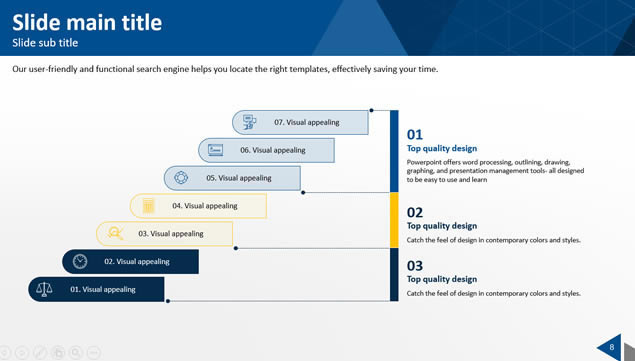 Slide main title
Slide sub title

Our user-friendly and functional search engine helps you locate the right templates, effectively saving your time.

07. Visual appealing

06. Visual appealing

05. Visual appealing

04. Visual appealing

03. Visual appealing

02. Visual appealing

01. Visual appealing

01
Top quality design
Powerpoint offers word processing, outlining, drawing, graphing, and presentation management tools- all designed to be easy to use and learn

02
Top quality design
Catch the feel of design in contemporary colors and styles.

03
Top quality design
Catch the feel of design in contemporary colors and styles.

8